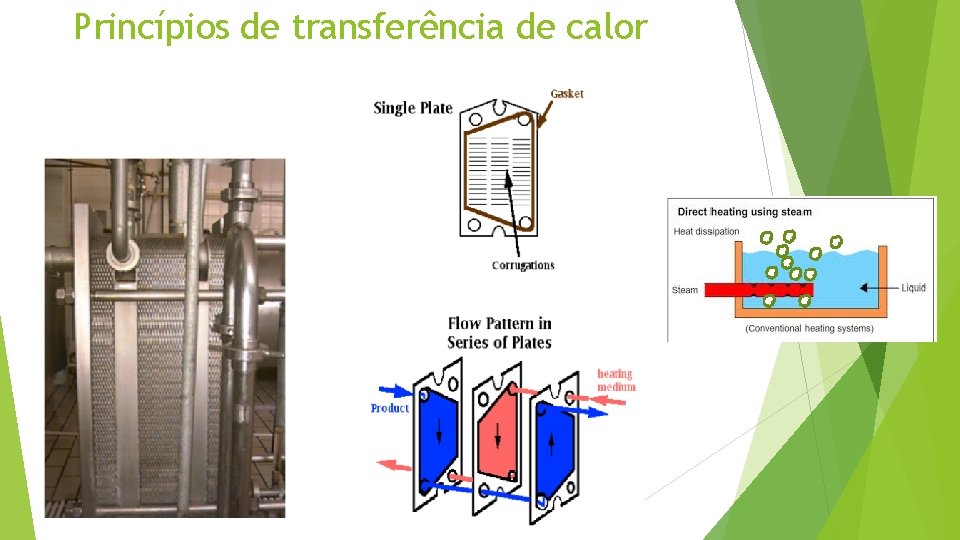 Princípios de transferência de calor

Single Plate

Gasket

Corrugations

Flow Pattern in Series of Plates

Product

heating medium

Direct heating using steam

Heat dissipation

Steam

Liquid

(Conventional heating systems)